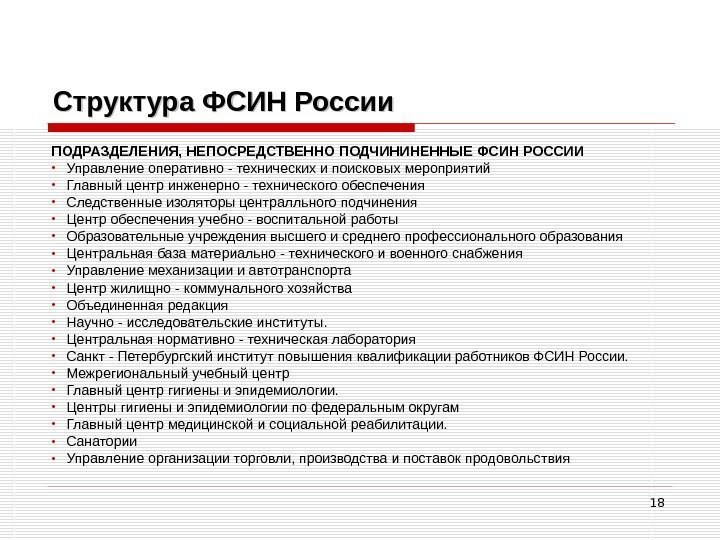 Структура ФСИН России

ПОДРАЗДЕЛЕНИЯ, НЕПОСРЕДСТВЕННО ПОДЧИНИНЕННЫЕ ФСИН РОССИИ
• Управление оперативно - технических и поисковых мероприятий
• Главный центр инженерно - технического обеспечения
• Следственные изоляторы централльного подчинения
• Центр обеспечения учебно - воспитальной работы
• Образовательные учреждения высшего и среднего профессионального образования
• Центральная база материально - технического и военного снабжения
• Управление механизации и автотранспорта
• Центр жилищно - коммунального хозяйства
• Объединенная редакция
• Научно - исследовательские институты.
• Центральная нормативно - техническая лаборатория
• Санкт - Петербургский институт повышения квалификации работников ФСИН России.
• Межрегиональный учебный центр
• Главный центр гигиены и эпидемиологии.
• Центры гигиены и эпидемиологии по федеральным округам
• Главный центр медицинской и социальной реабилитации.
• Санатории
• Управление организации торговли, производства и поставок продовольствия

18